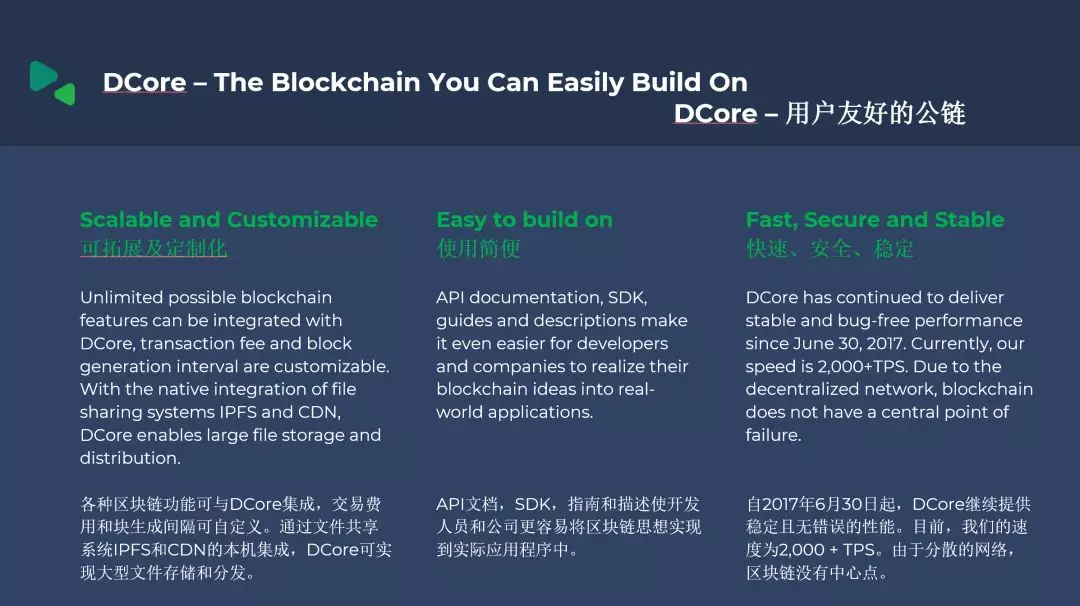 DCore – The Blockchain You Can Easily Build On

DCore – 用户友好的公链

Scalable and Customizable
可拓展及定制化

Unlimited possible blockchain features can be integrated with DCore, transaction fee and block generation interval are customizable. With the native integration of file sharing systems IPFS and CDN, DCore enables large file storage and distribution.

各种区块链功能可与DCore集成，交易费用和块生成间隔可自定义。通过文件共享系统IPFS和CDN的本机集成，DCore可实现大型文件存储和分发。

Easy to build on
使用简便

API documentation, SDK, guides and descriptions make it even easier for developers and companies to realize their blockchain ideas into real-world applications.

API文档，SDK，指南和描述使开发人员和公司更容易将区块链思想实现到实际应用程序中。

Fast, Secure and Stable
快速、安全、稳定

DCore has continued to deliver stable and bug-free performance since June 30, 2017. Currently, our speed is 2,000+TPS. Due to the decentralized network, blockchain does not have a central point of failure.

自2017年6月30日起，DCore继续提供稳定且无错误的性能。目前，我们的速度为2,000 + TPS。由于分散的网络，区块链没有中心点。